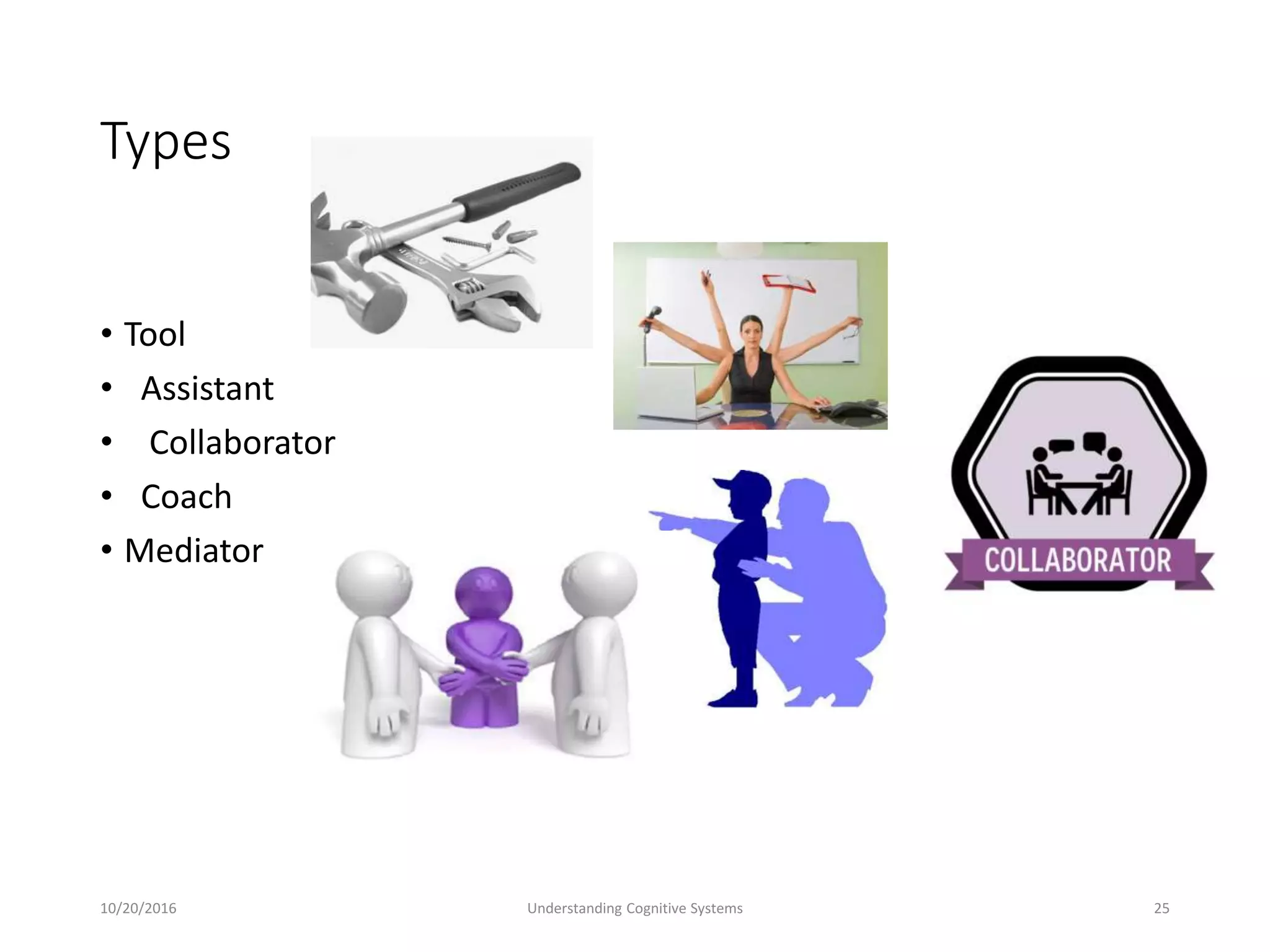 Types

• Tool
• Assistant
• Collaborator
• Coach
• Mediator

COLLABORATOR

10/20/2016 Understanding Cognitive Systems 25